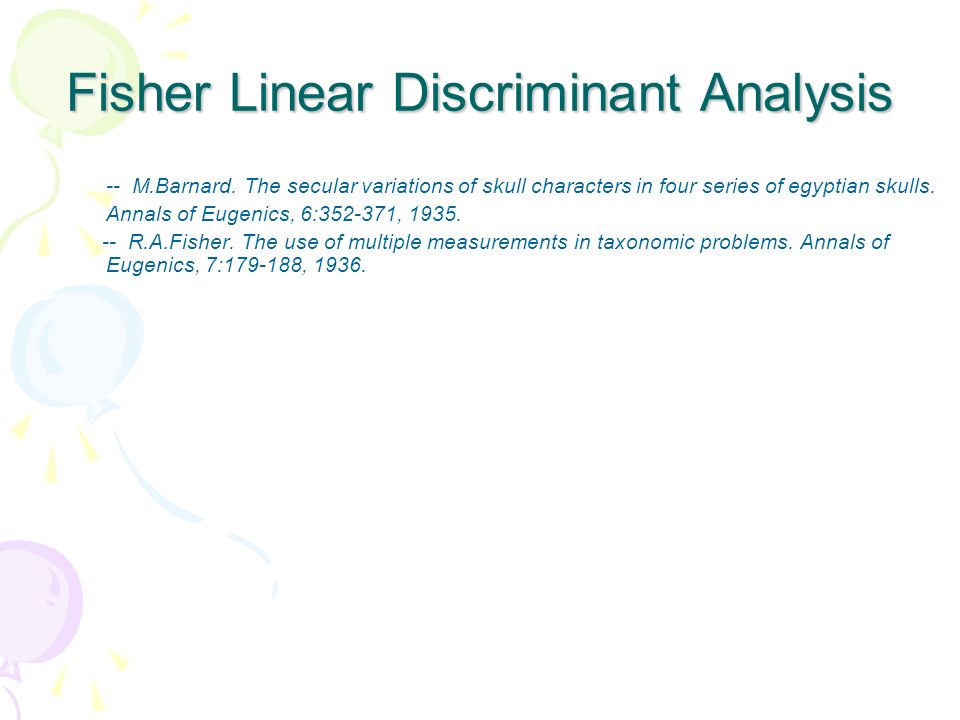 Fisher Linear Discriminant Analysis

-- M.Barnard. The secular variations of skull characters in four series of egyptian skulls. Annals of Eugenics, 6:352-371, 1935.

-- R.A.Fisher. The use of multiple measurements in taxonomic problems. Annals of Eugenics, 7:179-188, 1936.